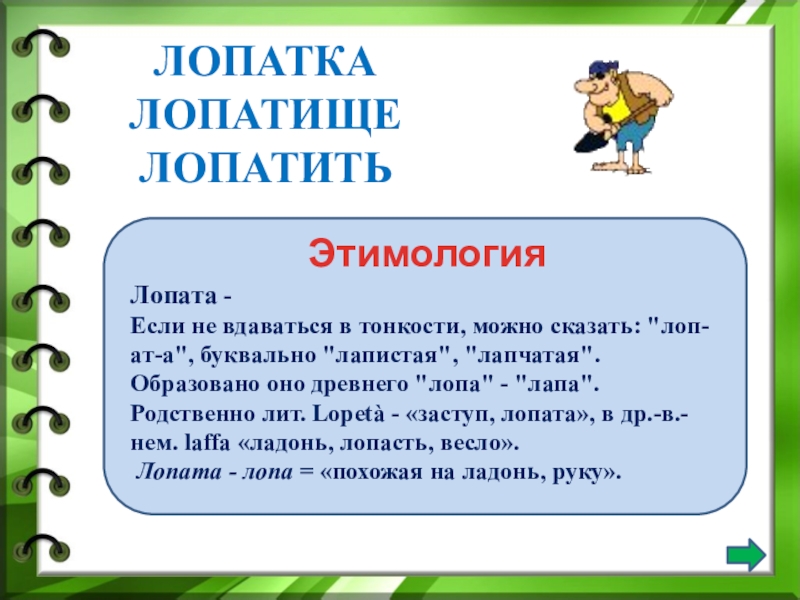 ЛОПАТКА
ЛОПАТИЩЕ
ЛОПАТИТЬ

Этимология

Лопата -
Если не вдаваться в тонкости, можно сказать: "лоп-ат-а", буквально "лапистая", "лапчатая". Образовано оно древнего "лопа" - "лапа". Родственно лит. Lopetà - «заступ, лопата», в др.-в.-нем. laffa «ладонь, лопасть, весло».
Лопата - лопа = «похожая на ладонь, руку».